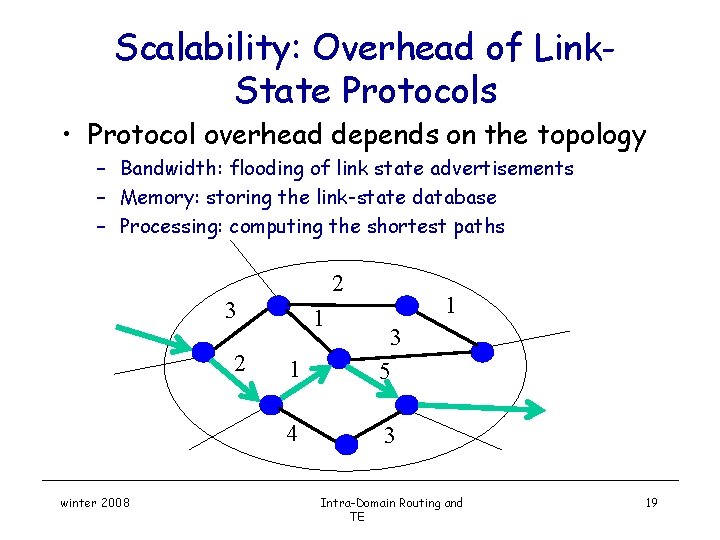 Scalability: Overhead of Link-State Protocols

• Protocol overhead depends on the topology
– Bandwidth: flooding of link state advertisements
– Memory: storing the link-state database
– Processing: computing the shortest paths

2
3
1
1
3
2
1
5
4
3

winter 2008

Intra-Domain Routing and TE

19